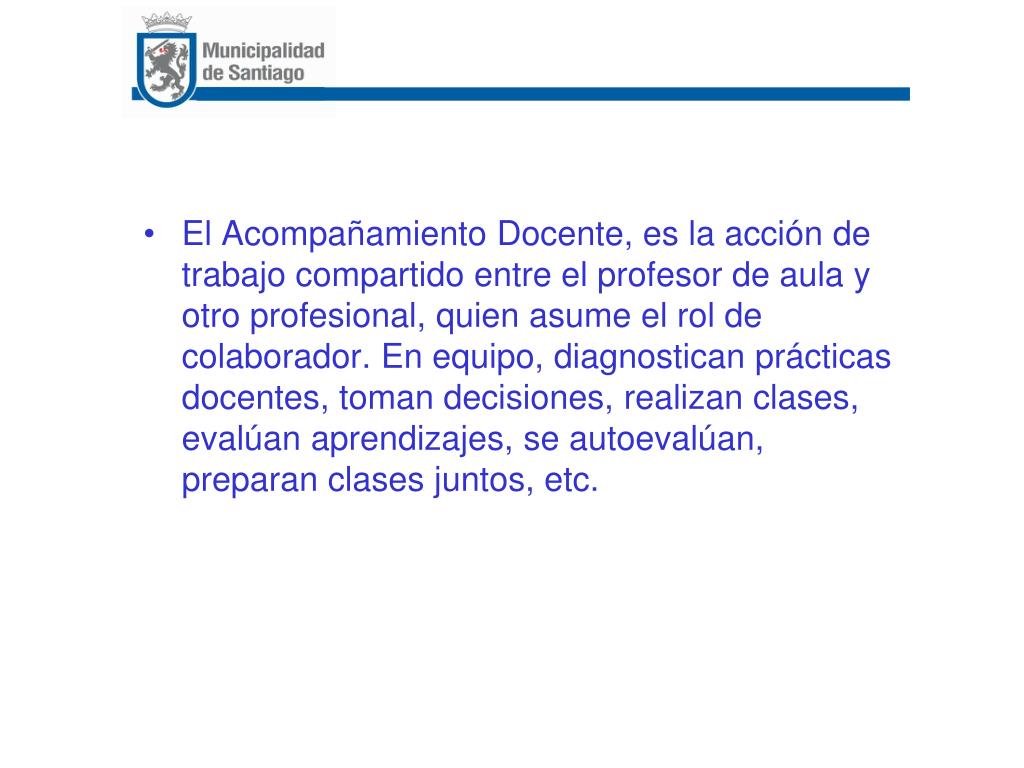 Municipalidad de Santiago

• El Acompañamiento Docente, es la acción de trabajo compartido entre el profesor de aula y otro profesional, quien asume el rol de colaborador. En equipo, diagnostican prácticas docentes, toman decisiones, realizan clases, evalúan aprendizajes, se autoevalúan, preparan clases juntos, etc.